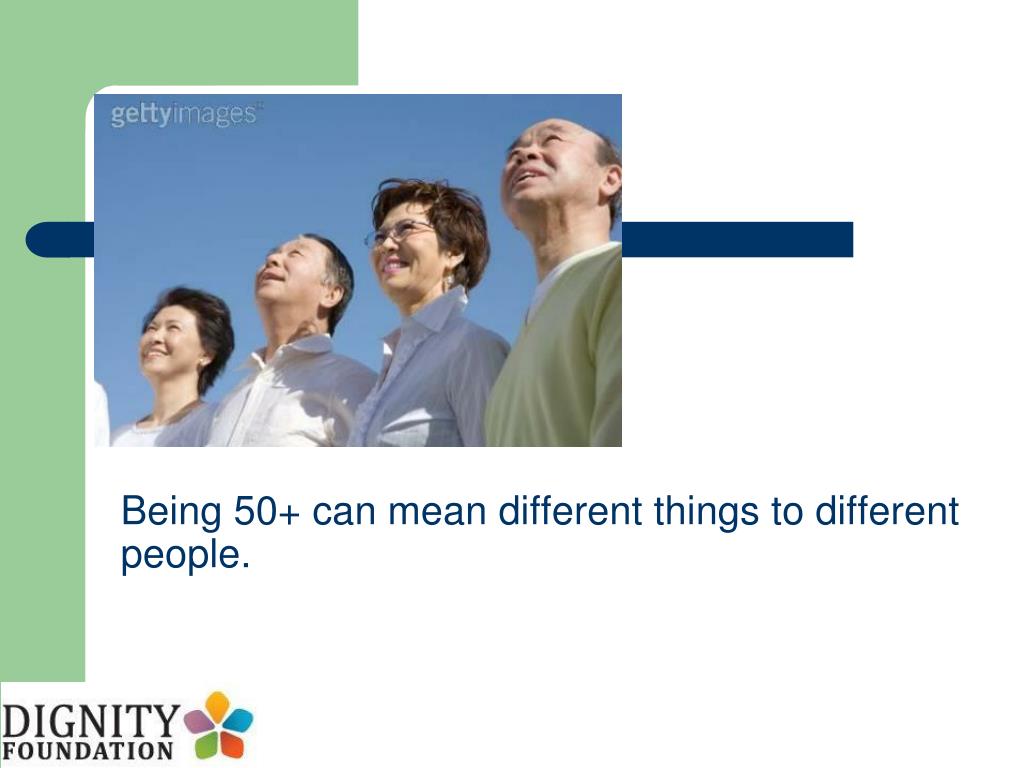 gettyimages

Being 50+ can mean different things to different people.

DIGNITY
FOUNDATION